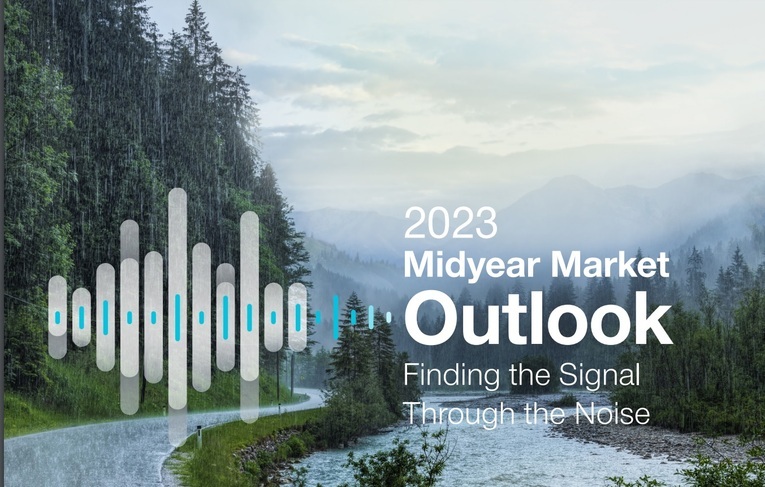 2023
Midyear Market
Outlook
Finding the Signal Through the Noise